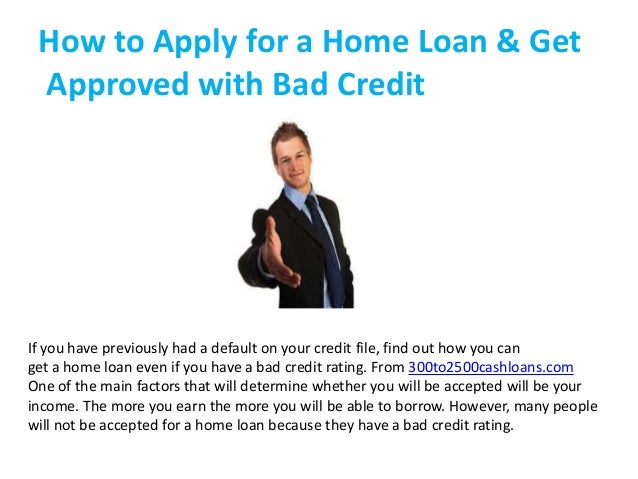 How to Apply for a Home Loan & Get Approved with Bad Credit

If you have previously had a default on your credit file, find out how you can get a home loan even if you have a bad credit rating. From 300to2500cashloans.com One of the main factors that will determine whether you will be accepted will be your income. The more you earn the more you will be able to borrow. However, many people will not be accepted for a home loan because they have a bad credit rating.